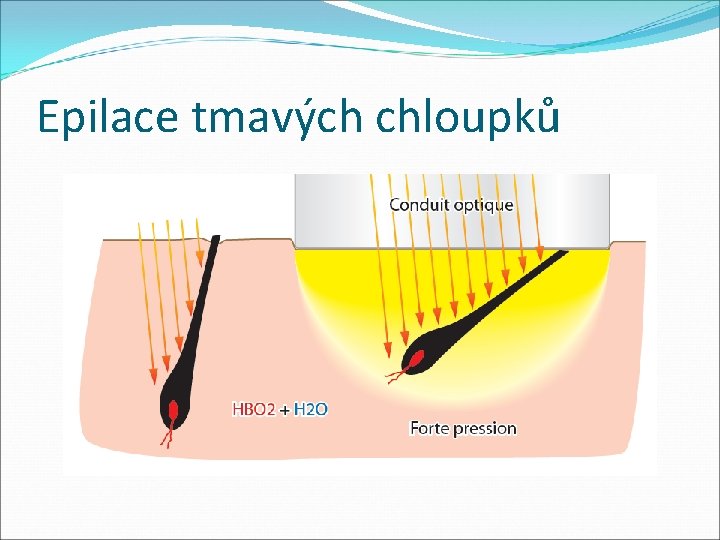 Epilace tmavých chloupků

Conduit optique

HBO2 + H2O

Forte pression